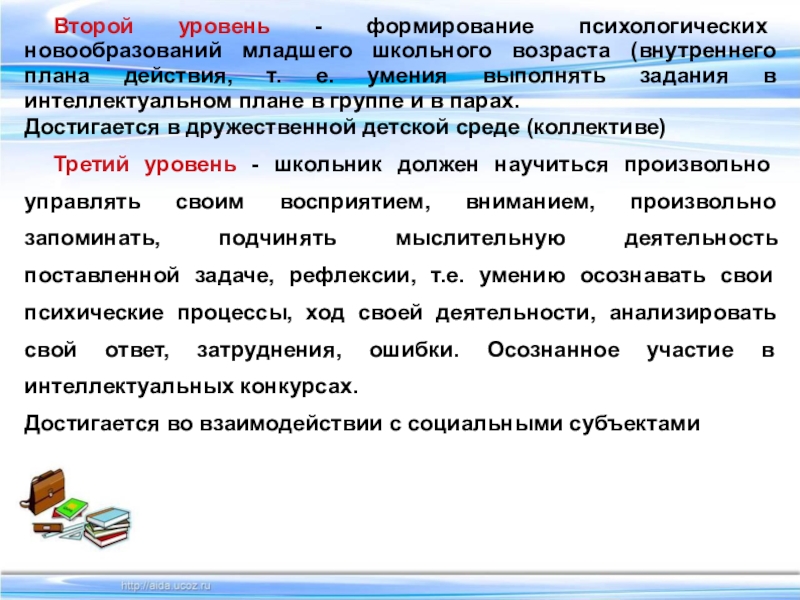 Второй уровень - формирование психологических новообразований младшего школьного возраста (внутреннего плана действия, т. е. умения выполнять задания в интеллектуальном плане в группе и в парах.
Достигается в дружественной детской среде (коллективе)

Третий уровень - школьник должен научиться произвольно управлять своим восприятием, вниманием, произвольно запоминать, подчинять мыслительную деятельность поставленной задаче, рефлексии, т.е. умению осознавать свои психические процессы, ход своей деятельности, анализировать свой ответ, затруднения, ошибки. Осознанное участие в интеллектуальных конкурсах.
Достигается во взаимодействии с социальными субъектами

http://aida.ucoz.ru